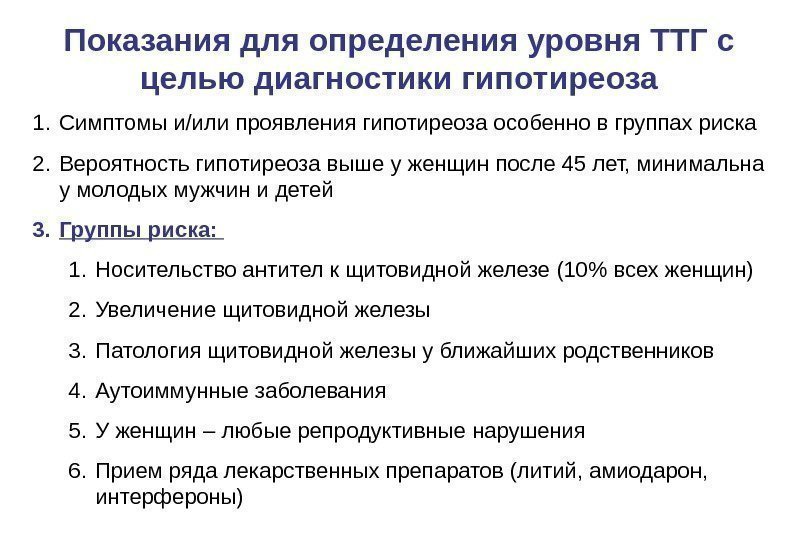 Показания для определения уровня ТТГ с целью диагностики гипотиреоза

1. Симптомы и/или проявления гипотиреоза особенно в группах риска

2. Вероятность гипотиреоза выше у женщин после 45 лет, минимальна у молодых мужчин и детей

3. Группы риска:

1. Носительство антител к щитовидной железе (10% всех женщин)

2. Увеличение щитовидной железы

3. Патология щитовидной железы у ближайших родственников

4. Аутоиммунные заболевания

5. У женщин – любые репродуктивные нарушения

6. Прием ряда лекарственных препаратов (литий, амиодарон, интерфероны)